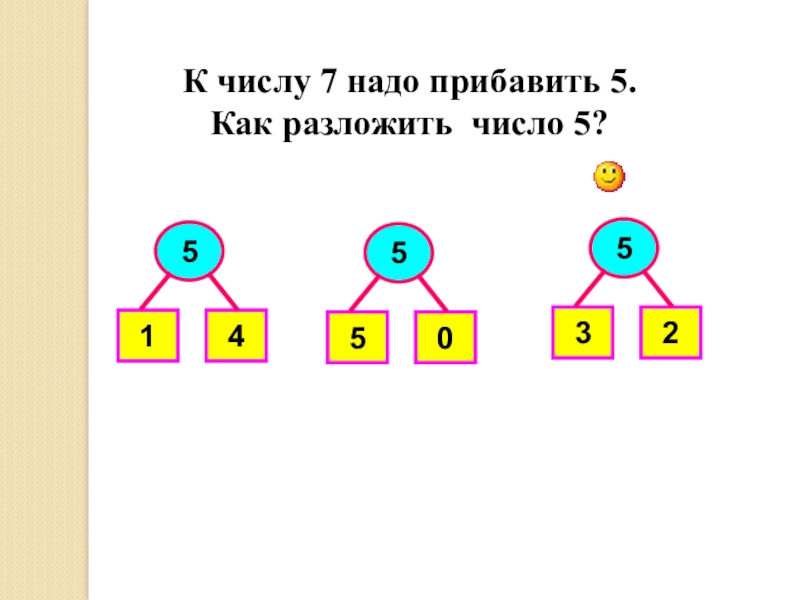 К числу 7 надо прибавить 5.
Как разложить число 5?

5

1 4

5

5 0

5

3 2